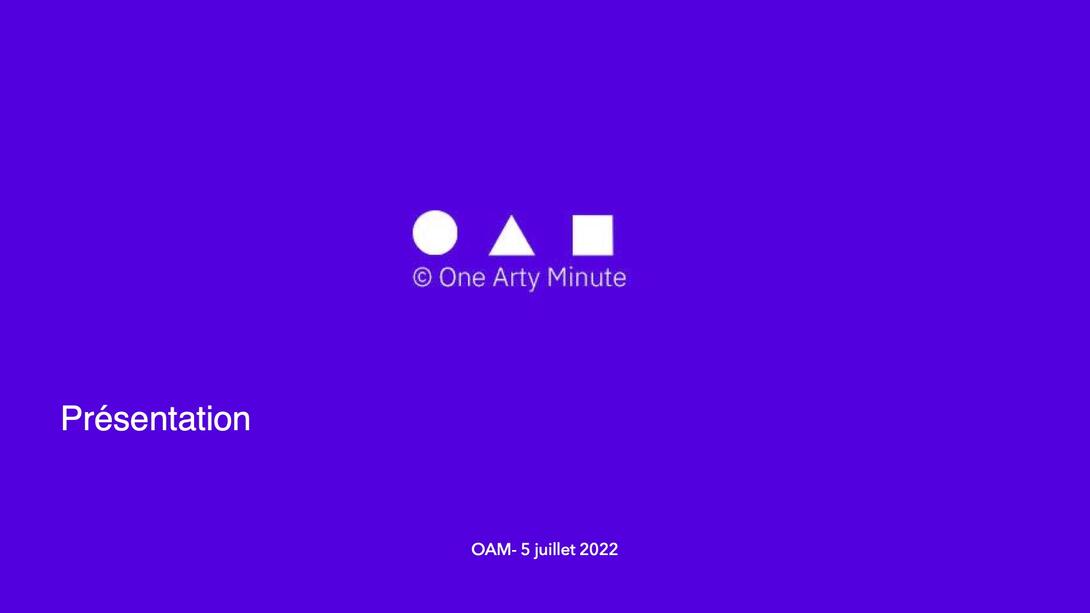 © One Arty Minute

Présentation

OAM- 5 juillet 2022